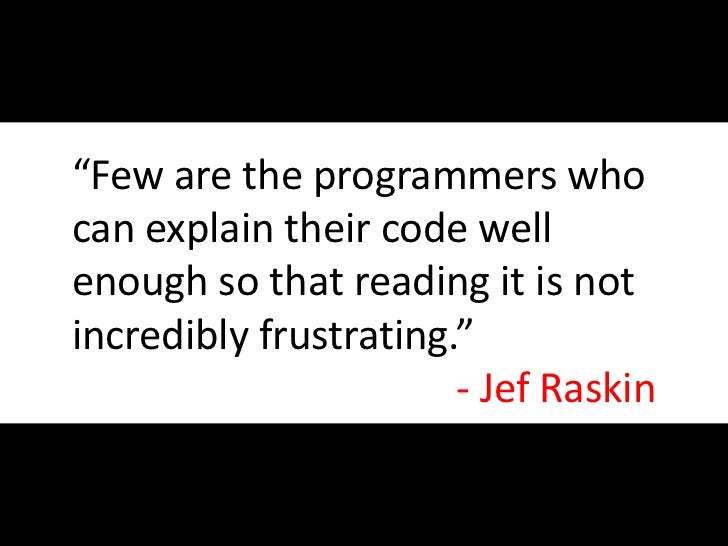 “Few are the programmers who can explain their code well enough so that reading it is not incredibly frustrating.”

- Jef Raskin